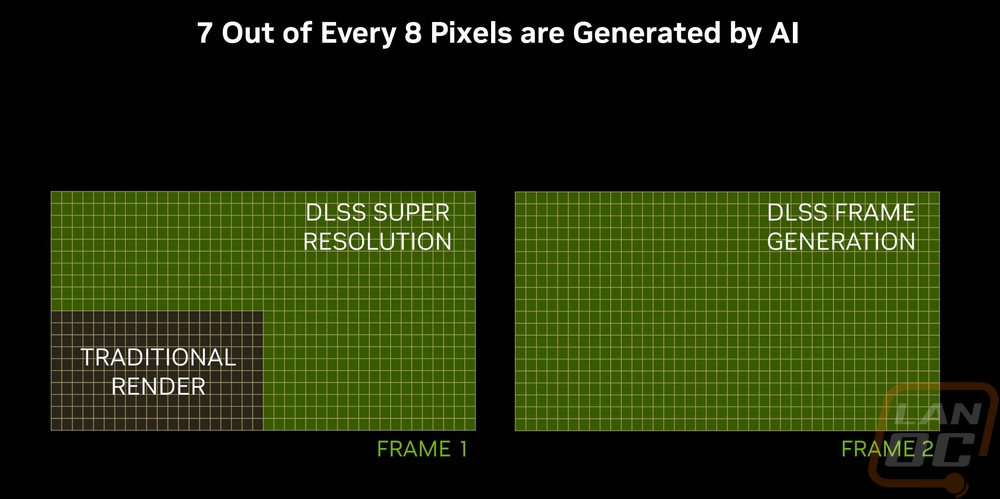 7 Out of Every 8 Pixels are Generated by AI

DLSS SUPER
RESOLUTION

TRADITIONAL
RENDER

FRAME 1

DLSS FRAME
GENERATION

FRAME 2

LAN OC